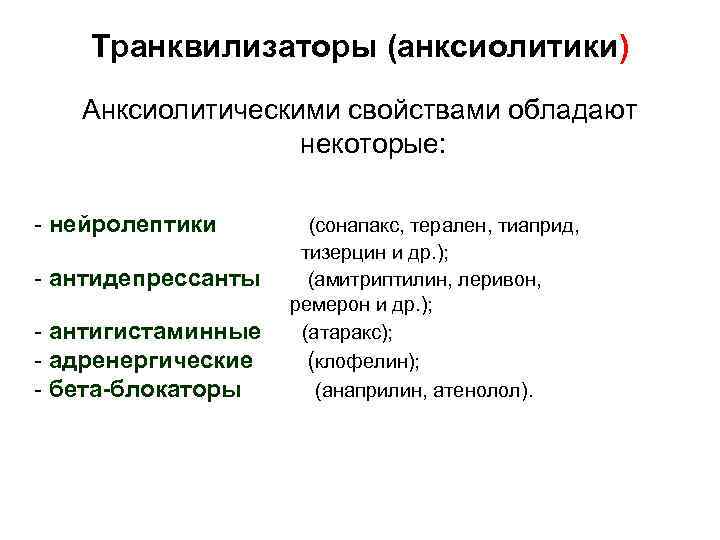 Транквилизаторы (анксиолитики)

Анксиолитическими свойствами обладают некоторые:

- нейролептики (сонапакс, терален, тиаприд, тизерцин и др.);
- антидепрессанты (амитриптилин, леривон, ремерон и др.);
- антигистаминные (атаракс);
- адренергические (клофелин);
- бета-блокаторы (анаприлин, атенолол).